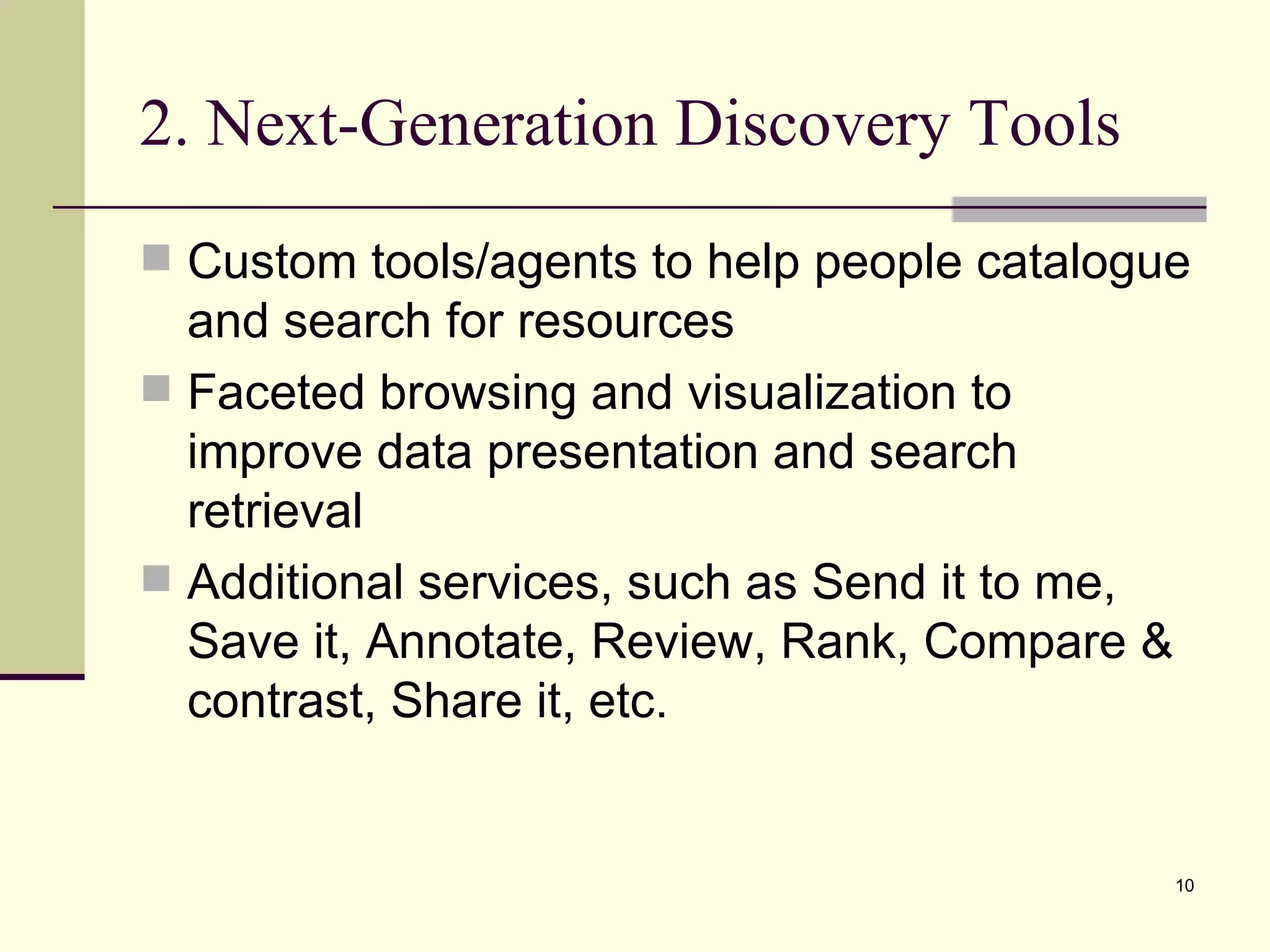 2. Next-Generation Discovery Tools

Custom tools/agents to help people catalogue and search for resources

Faceted browsing and visualization to improve data presentation and search retrieval

Additional services, such as Send it to me, Save it, Annotate, Review, Rank, Compare & contrast, Share it, etc.

10